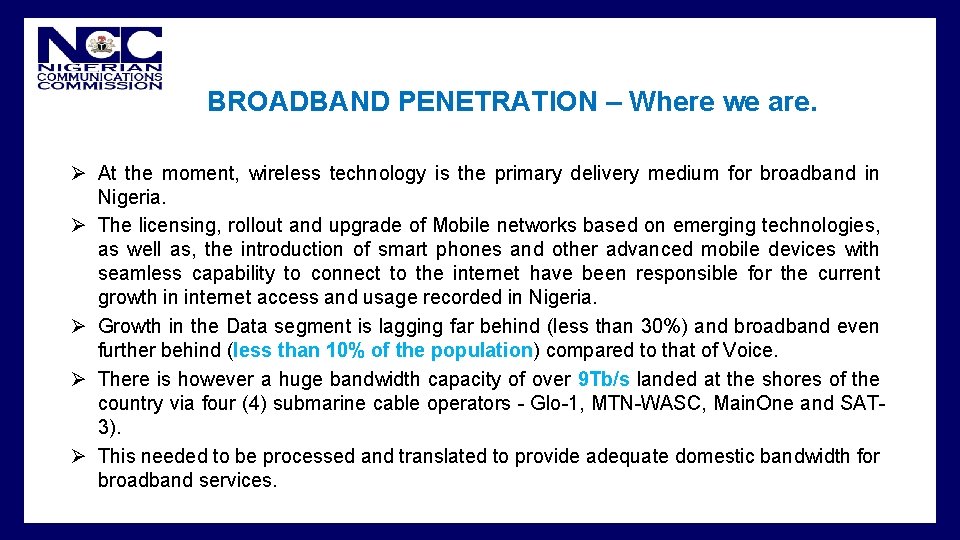 NCC
NIGERIAN COMMUNICATIONS COMMISSION

BROADBAND PENETRATION – Where we are.

➢ At the moment, wireless technology is the primary delivery medium for broadband in Nigeria.
➢ The licensing, rollout and upgrade of Mobile networks based on emerging technologies, as well as, the introduction of smart phones and other advanced mobile devices with seamless capability to connect to the internet have been responsible for the current growth in internet access and usage recorded in Nigeria.
➢ Growth in the Data segment is lagging far behind (less than 30%) and broadband even further behind (less than 10% of the population) compared to that of Voice.
➢ There is however a huge bandwidth capacity of over 9Tb/s landed at the shores of the country via four (4) submarine cable operators - Glo-1, MTN-WASC, MainOne and SAT-3).
➢ This needed to be processed and translated to provide adequate domestic bandwidth for broadband services.